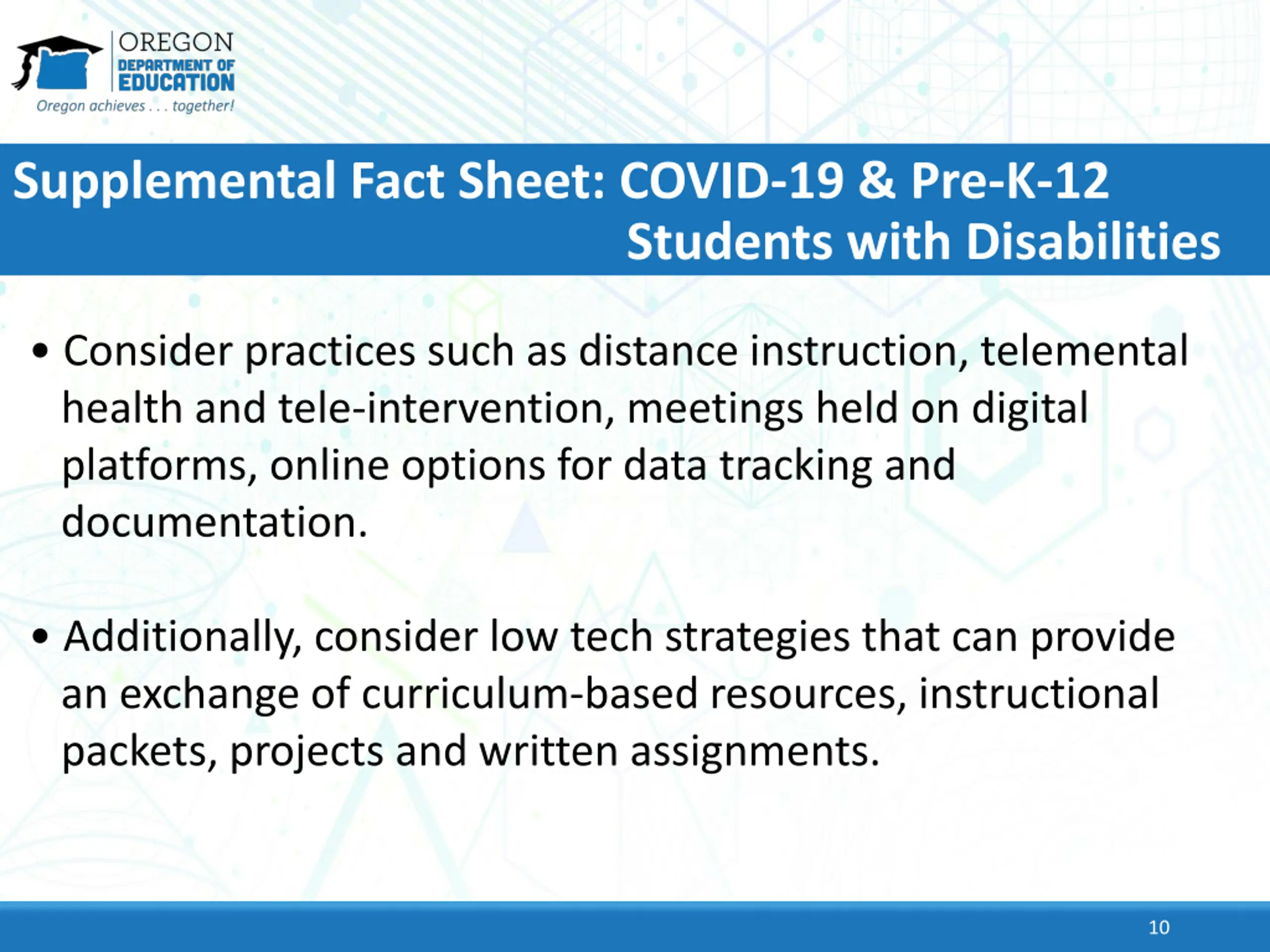 OREGON
DEPARTMENT OF
EDUCATION
Oregon achieves . . . together!

Supplemental Fact Sheet: COVID-19 & Pre-K-12 Students with Disabilities

• Consider practices such as distance instruction, telemental health and tele-intervention, meetings held on digital platforms, online options for data tracking and documentation.

• Additionally, consider low tech strategies that can provide an exchange of curriculum-based resources, instructional packets, projects and written assignments.

10